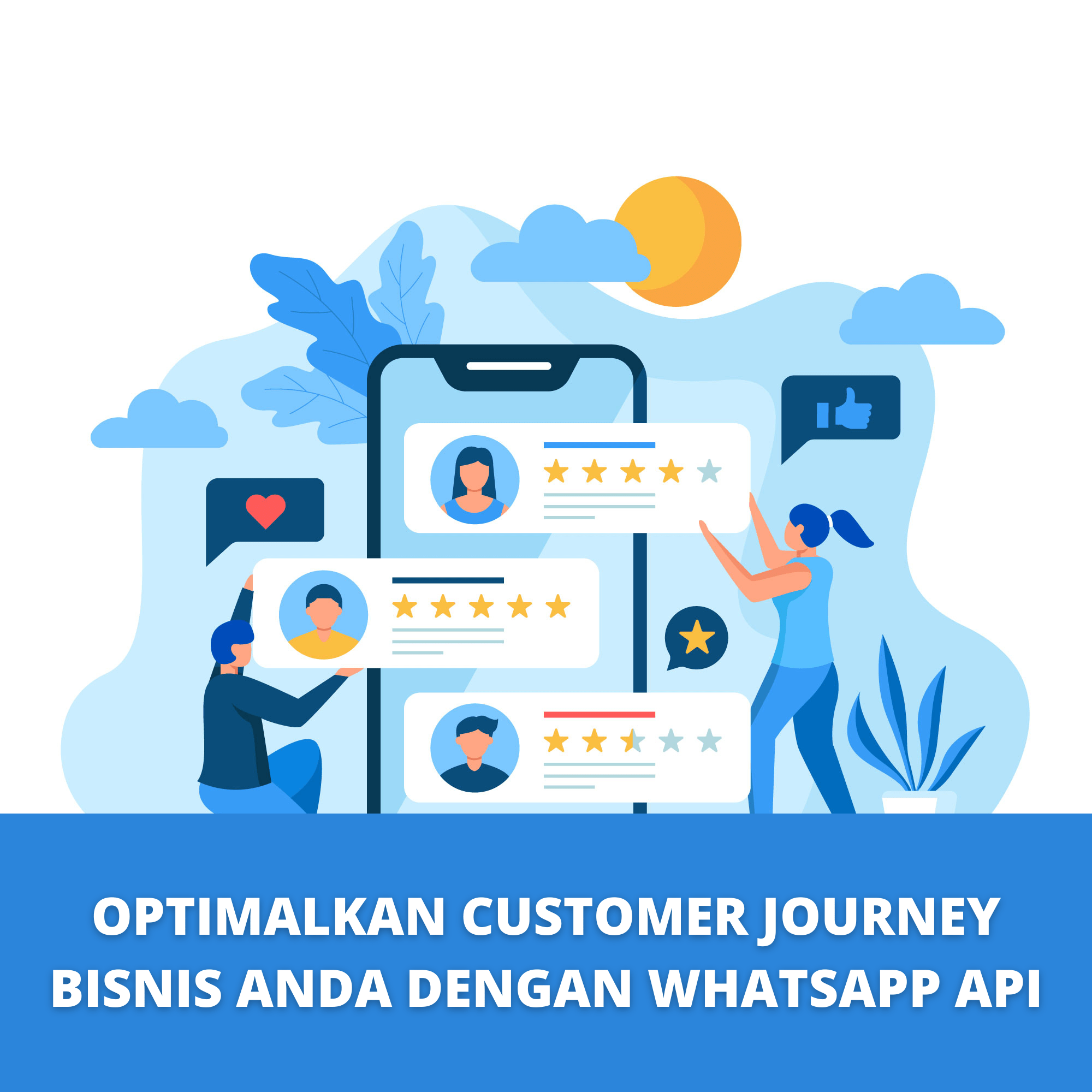 OPTIMALKAN CUSTOMER JOURNEY BISNIS ANDA DENGAN WHATSAPP API